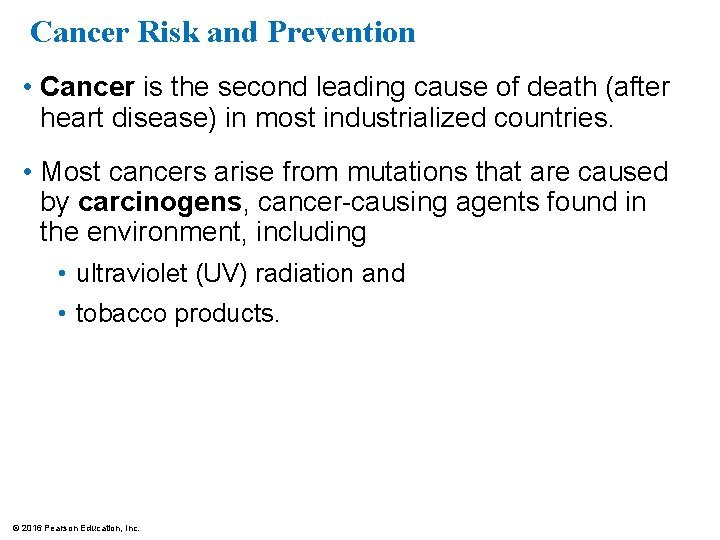 Cancer Risk and Prevention

• Cancer is the second leading cause of death (after heart disease) in most industrialized countries.

• Most cancers arise from mutations that are caused by carcinogens, cancer-causing agents found in the environment, including

• ultraviolet (UV) radiation and

• tobacco products.

© 2016 Pearson Education, Inc.